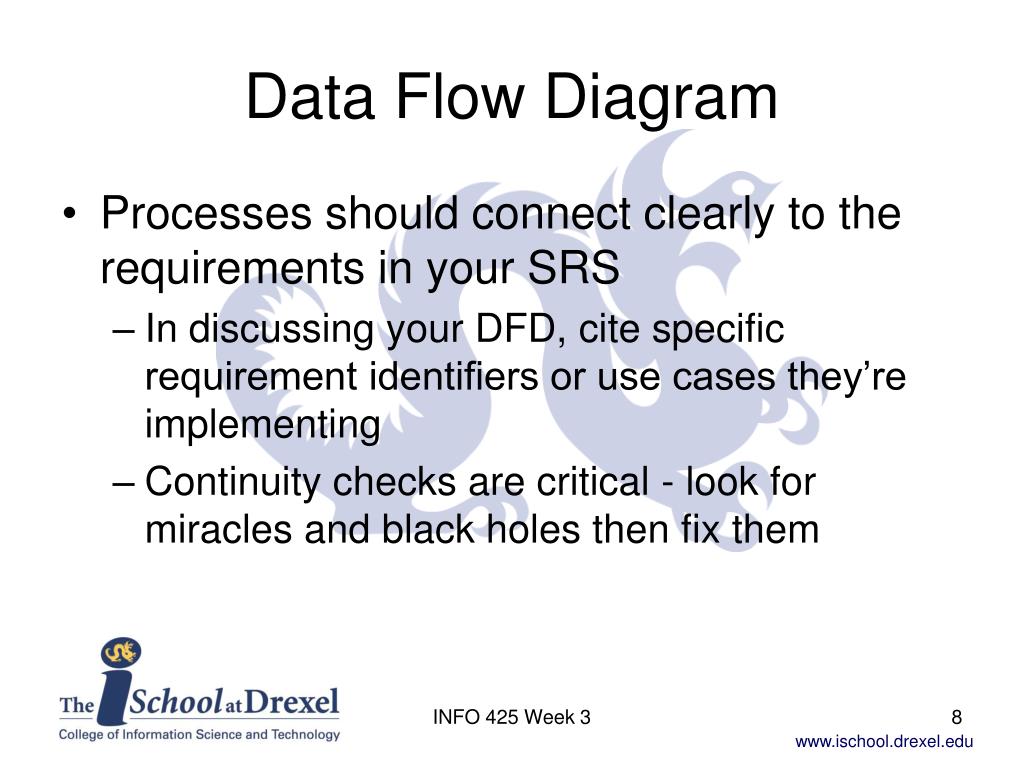 Data Flow Diagram

• Processes should connect clearly to the requirements in your SRS
– In discussing your DFD, cite specific requirement identifiers or use cases they're implementing
– Continuity checks are critical - look for miracles and black holes then fix them

The iSchool at Drexel
College of Information Science and Technology

INFO 425 Week 3

8

www.ischool.drexel.edu